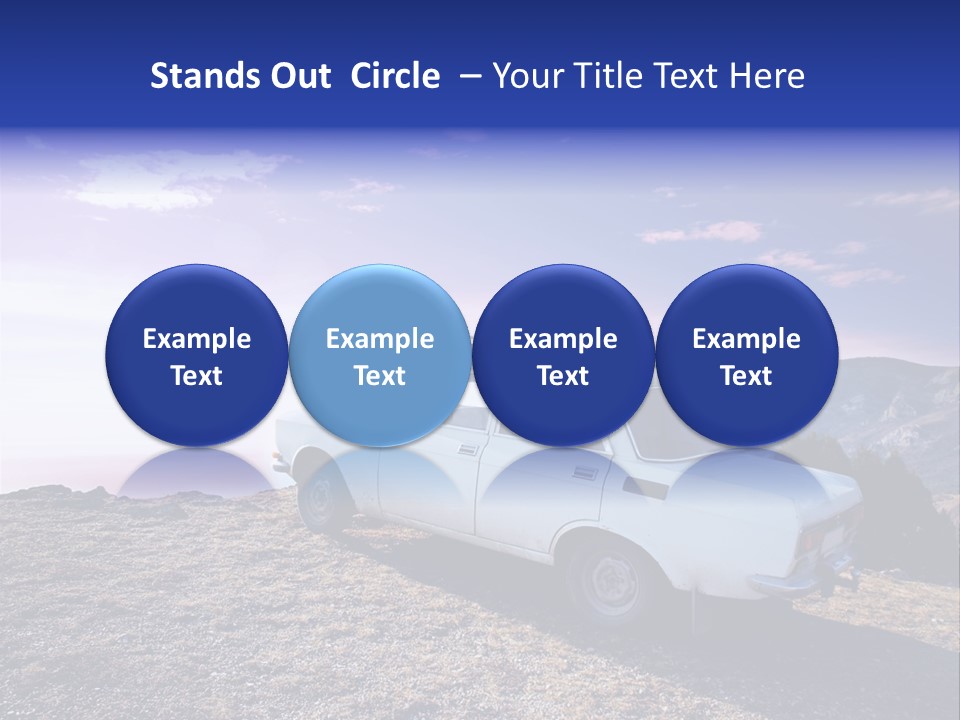 Stands Out Circle – Your Title Text Here

Example Text

Example Text

Example Text

Example Text